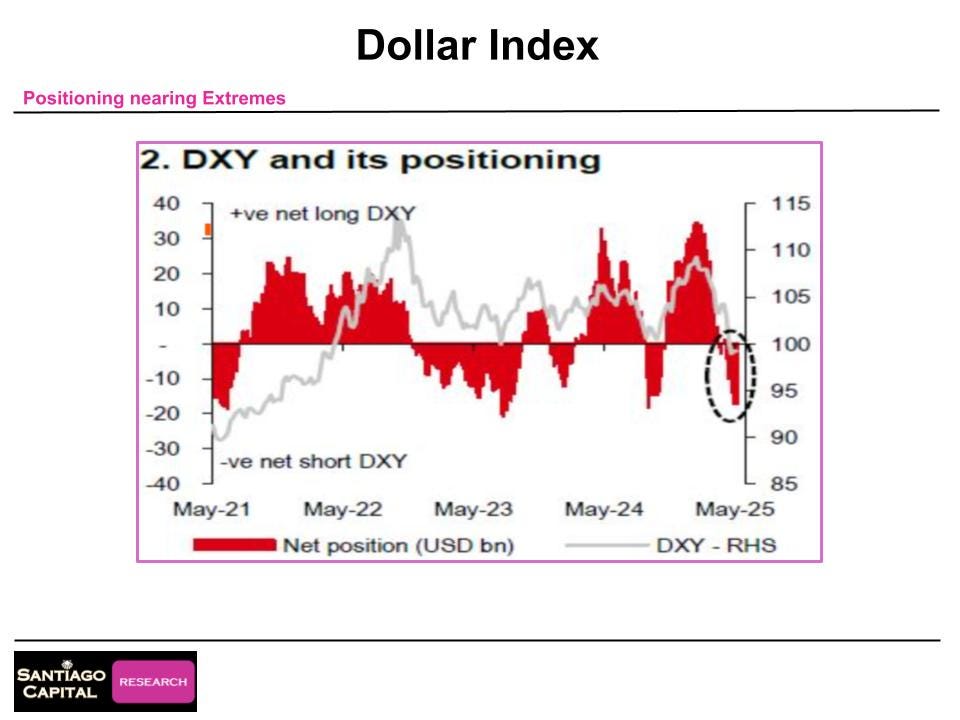 Dollar Index

Positioning nearing Extremes

2. DXY and its positioning

+ve net long DXY

-ve net short DXY

40
30
20
10
-
-10
-20
-30
-40

115
110
105
100
95
90
85

May-21 May-22 May-23 May-24 May-25

Net position (USD bn) DXY - RHS

SANTIAGO CAPITAL RESEARCH